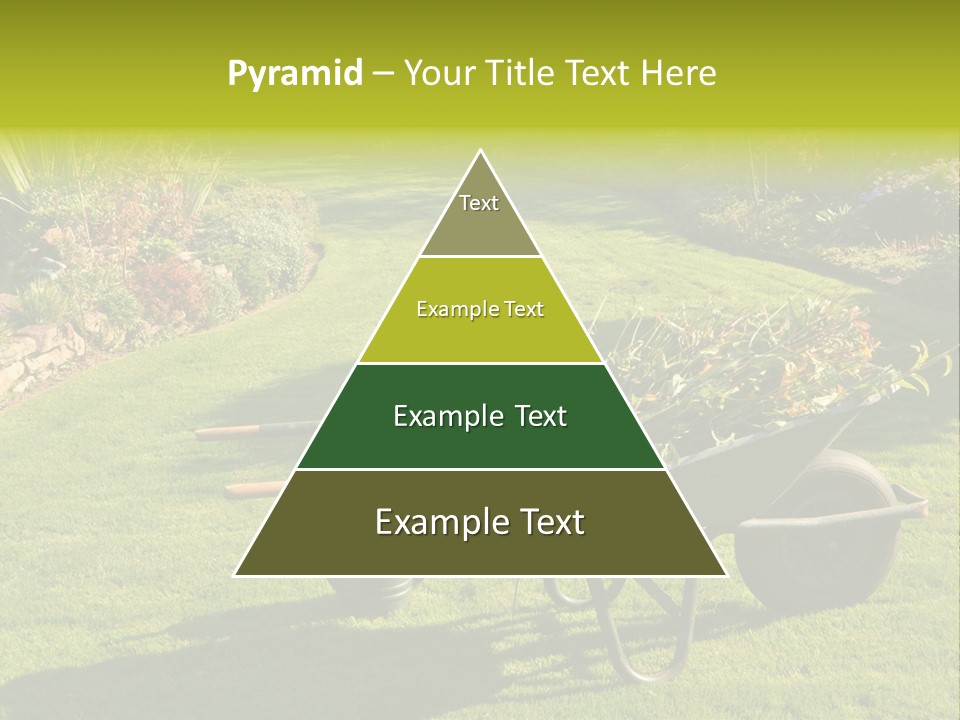 Pyramid – Your Title Text Here

Text

Example Text

Example Text

Example Text